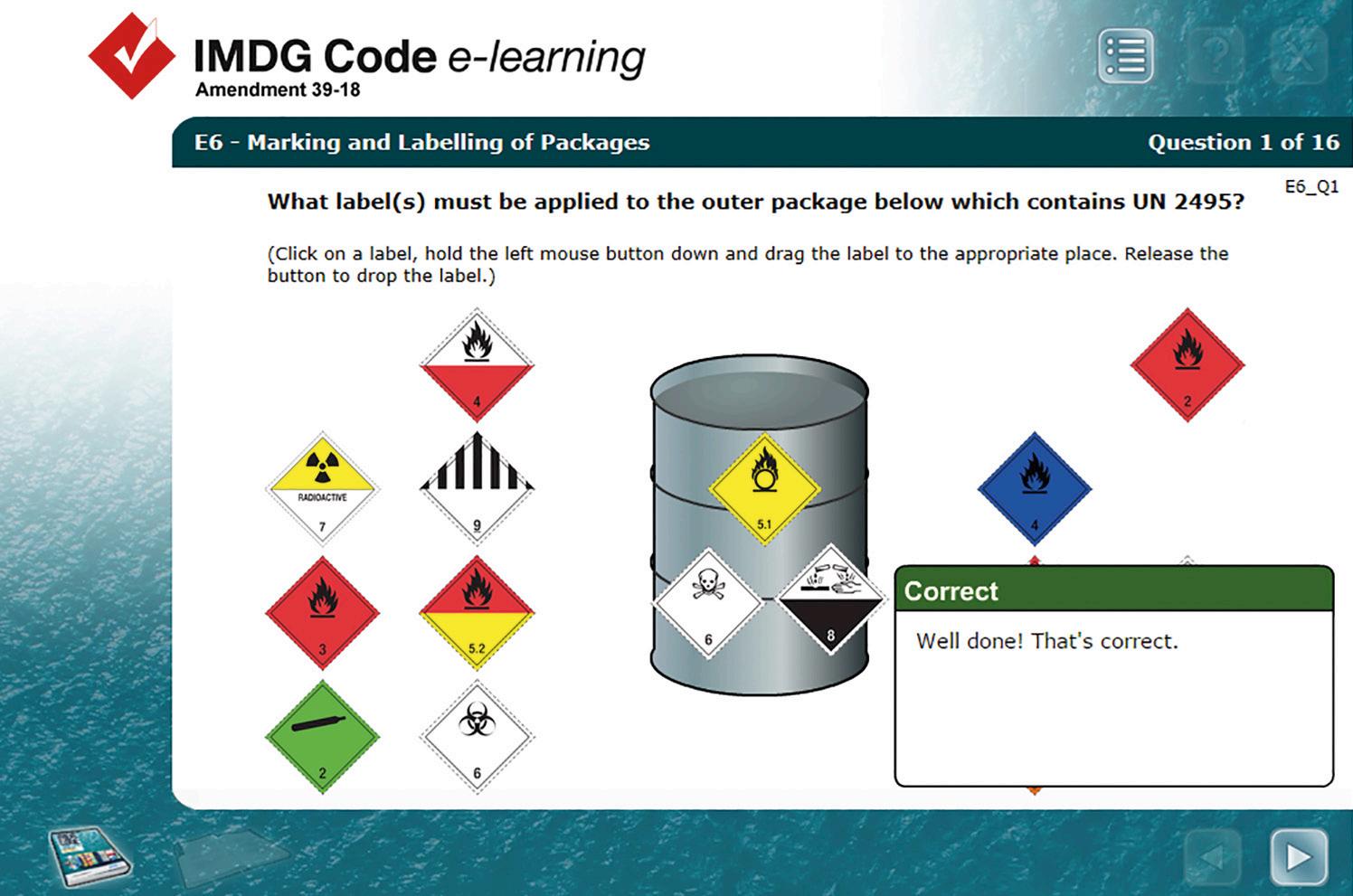 IMDG Code e-learning
Amendment 39-18

E6 - Marking and Labelling of Packages

Question 1 of 16

E6_Q1

What label(s) must be applied to the outer package below which contains UN 2495?

(Click on a label, hold the left mouse button down and drag the label to the appropriate place. Release the button to drop the label.)

4

RADIOACTIVE
7

9

3

5.2

2

6

5.1

6

8

2

4

Correct

Well done! That's correct.